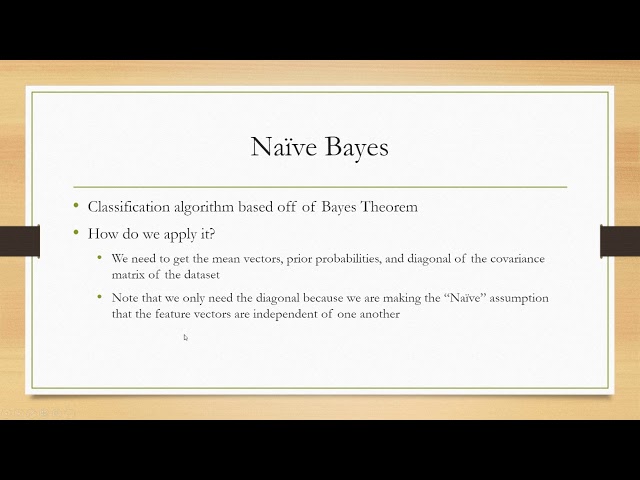 Naïve Bayes

• Classification algorithm based off of Bayes Theorem
• How do we apply it?
  • We need to get the mean vectors, prior probabilities, and diagonal of the covariance matrix of the dataset
  • Note that we only need the diagonal because we are making the "Naïve" assumption that the feature vectors are independent of one another